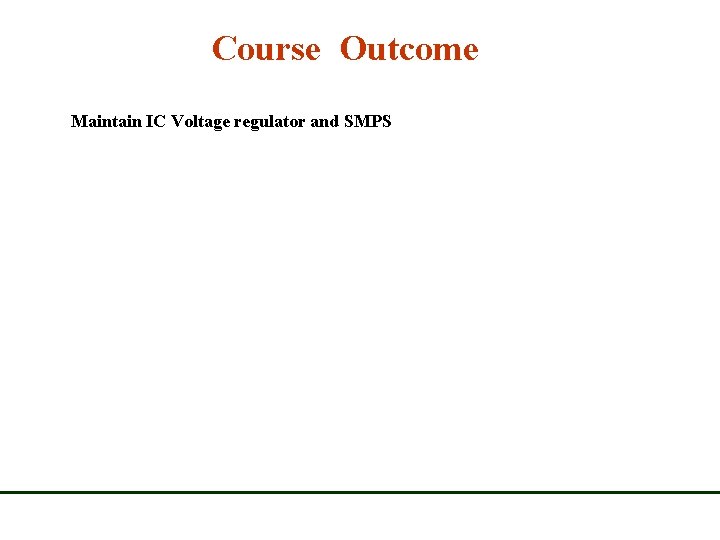 Course Outcome

Maintain IC Voltage regulator and SMPS